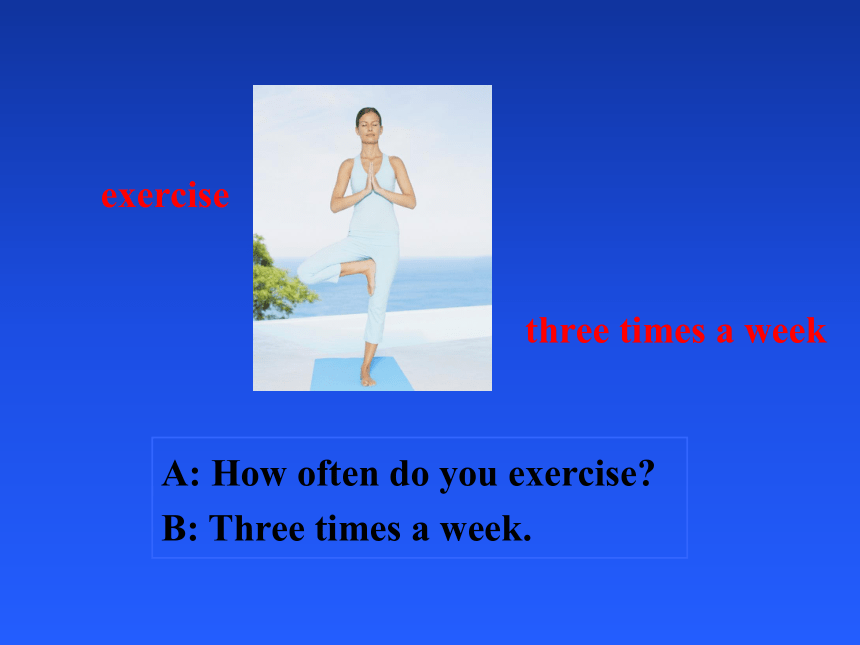 exercise

three times a week

A: How often do you exercise?
B: Three times a week.